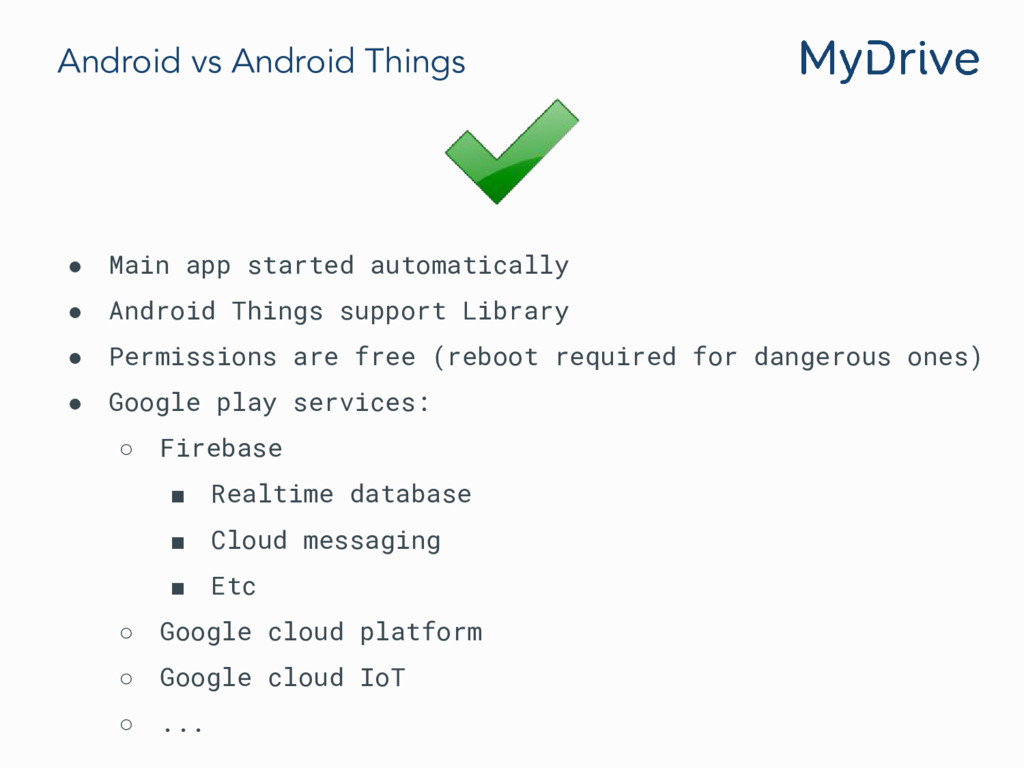 Android vs Android Things

MyDrive

● Main app started automatically
● Android Things support Library
● Permissions are free (reboot required for dangerous ones)
● Google play services:
  ○ Firebase
    ■ Realtime database
    ■ Cloud messaging
    ■ Etc
  ○ Google cloud platform
  ○ Google cloud IoT
  ○ ...